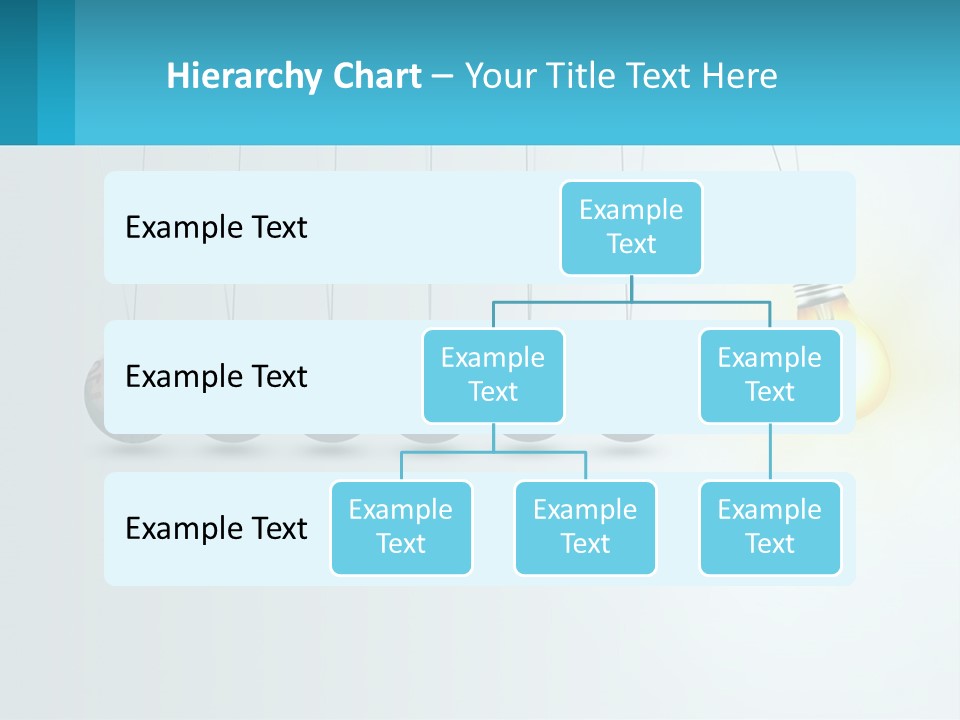 Hierarchy Chart – Your Title Text Here

Example Text

Example Text

Example Text

Example Text

Example Text

Example Text

Example Text

Example Text

Example Text